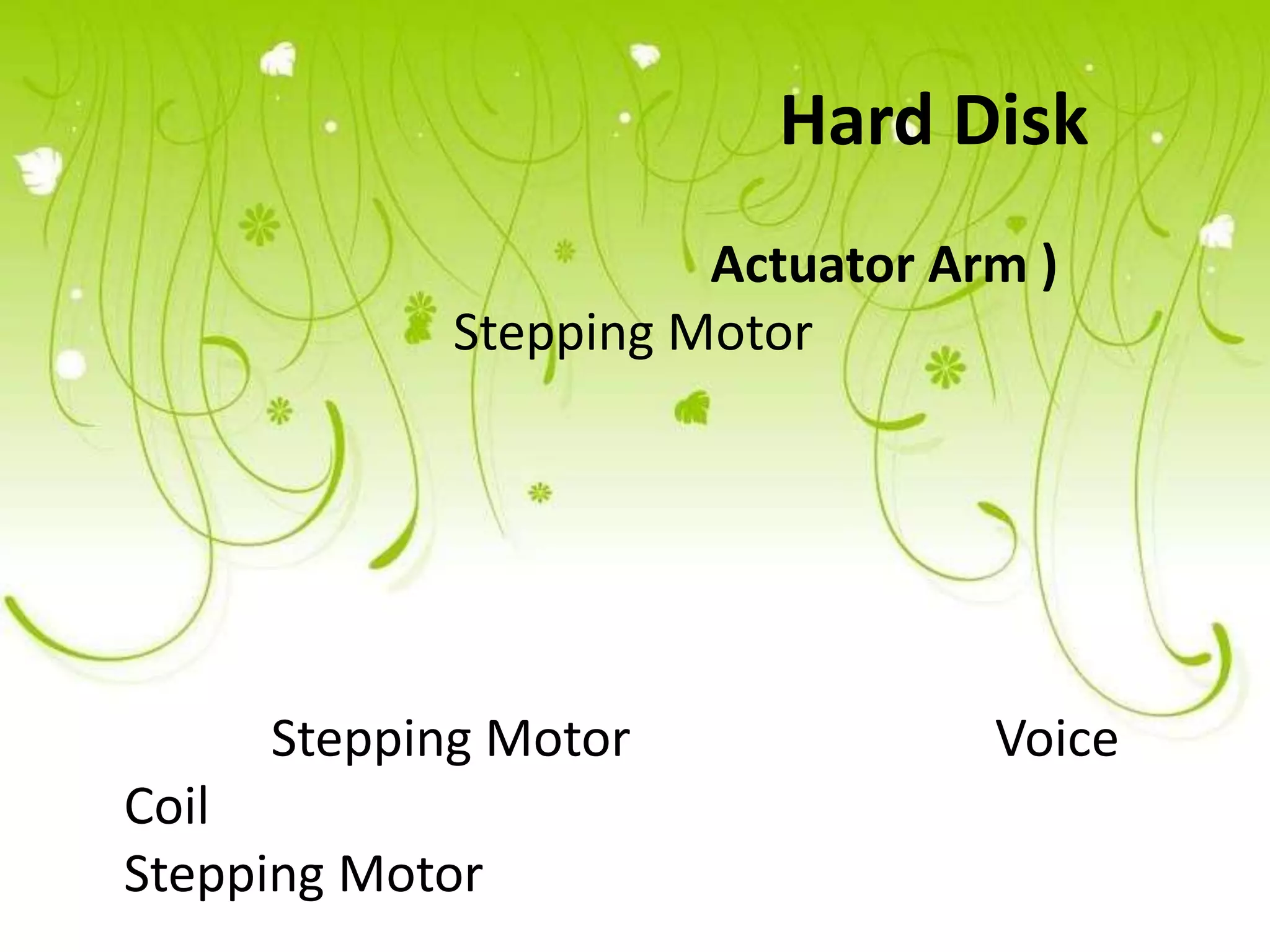 Hard Disk

Actuator Arm )

Stepping Motor

Stepping Motor Voice Coil

Stepping Motor